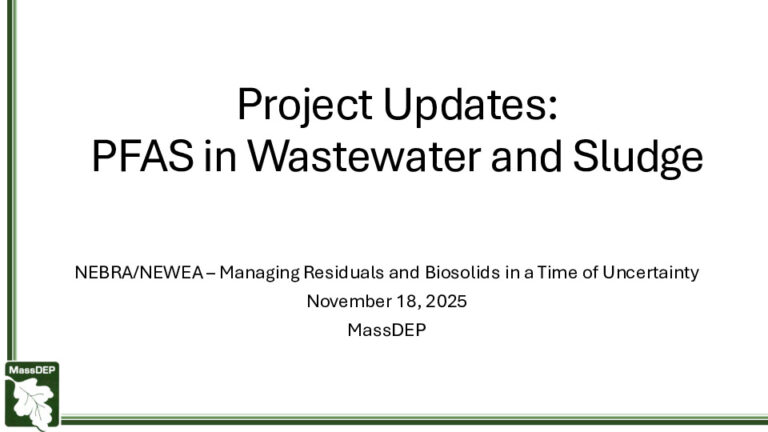 Project Updates:
PFAS in Wastewater and Sludge

NEBRA/NEWEA – Managing Residuals and Biosolids in a Time of Uncertainty
November 18, 2025
MassDEP

MassDEP